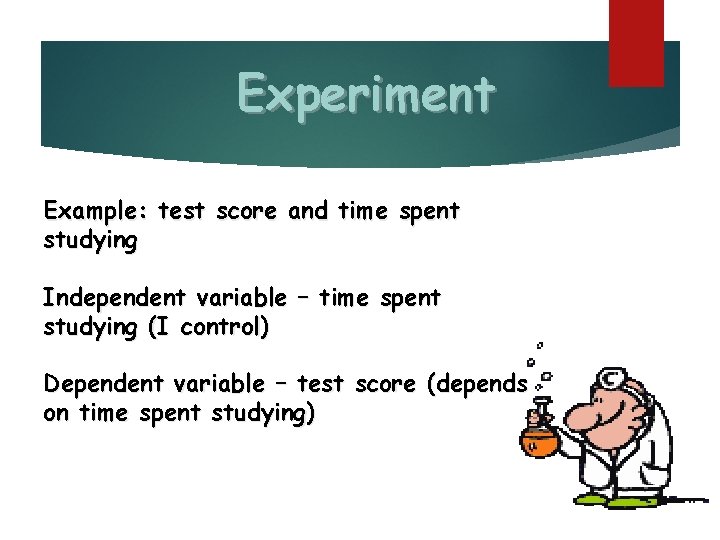 Experiment

Example: test score and time spent studying

Independent variable – time spent studying (I control)

Dependent variable – test score (depends on time spent studying)